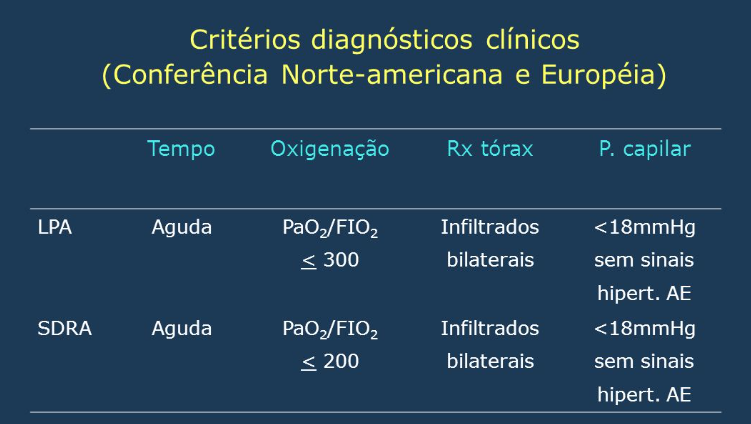 Critérios diagnósticos clínicos
(Conferência Norte-americana e Européia)

| | Tempo | Oxigenação | Rx tórax | P. capilar |
|---|---|---|---|---|
| LPA | Aguda | $PaO_2/FIO_2$ $\leq 300$ | Infiltrados bilaterais | <18mmHg sem sinais hipert. AE |
| SDRA | Aguda | $PaO_2/FIO_2$ $\leq 200$ | Infiltrados bilaterais | <18mmHg sem sinais hipert. AE |